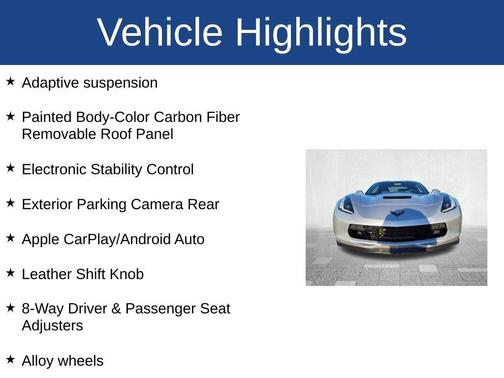 Vehicle Highlights

★ Adaptive suspension

★ Painted Body-Color Carbon Fiber Removable Roof Panel

★ Electronic Stability Control

★ Exterior Parking Camera Rear

★ Apple CarPlay/Android Auto

★ Leather Shift Knob

★ 8-Way Driver & Passenger Seat Adjusters

★ Alloy wheels